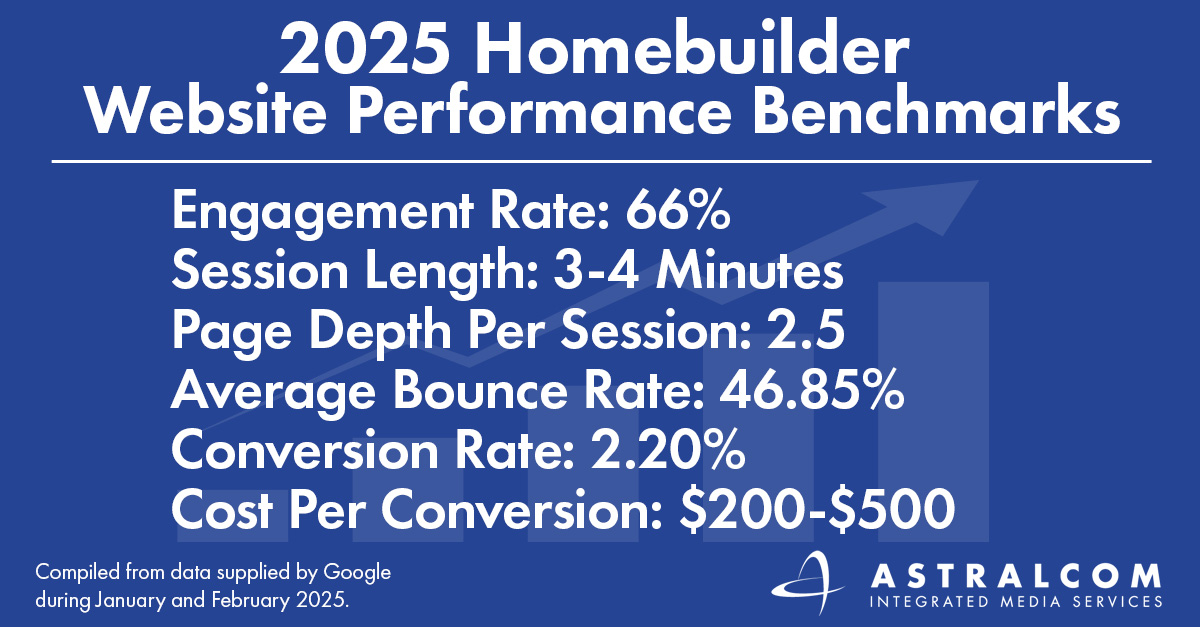 2025 Homebuilder
Website Performance Benchmarks

Engagement Rate: 66%
Session Length: 3-4 Minutes
Page Depth Per Session: 2.5
Average Bounce Rate: 46.85%
Conversion Rate: 2.20%
Cost Per Conversion: \$200-\$500

Compiled from data supplied by Google during January and February 2025.

ASTRALCOM
INTEGRATED MEDIA SERVICES